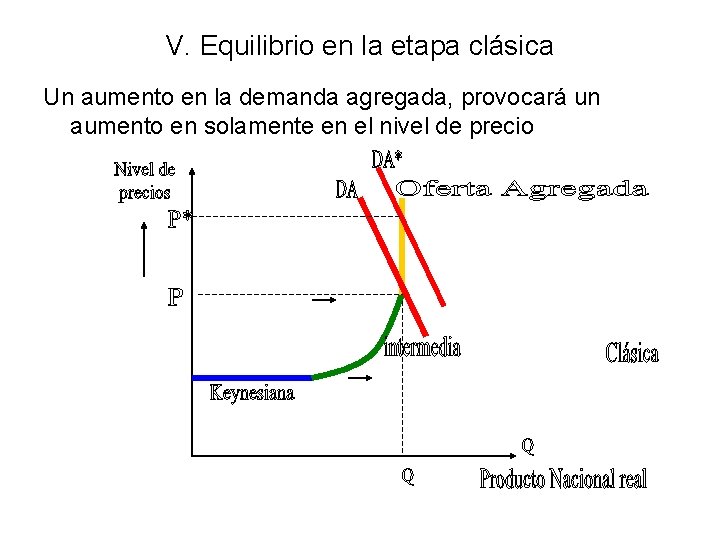 V. Equilibrio en la etapa clásica

Un aumento en la demanda agregada, provocará un aumento en solamente en el nivel de precio

Nivel de precios

DA*

DA

Oferta Agregada

P*

P

intermedia

Clásica

Keynesiana

Q

Q

Producto Nacional real